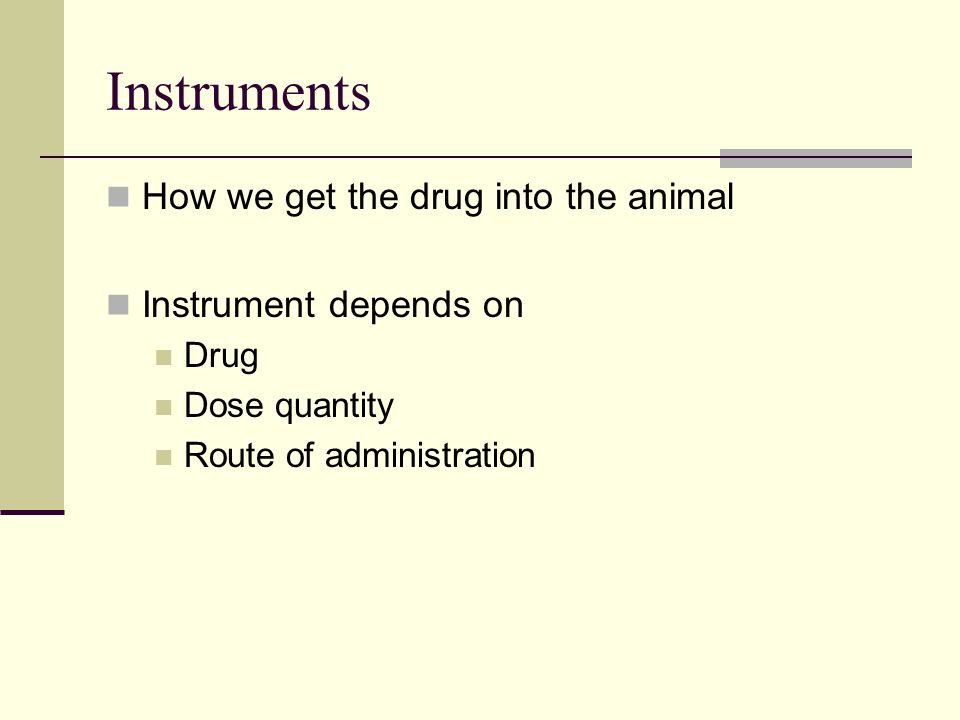 Instruments

How we get the drug into the animal

Instrument depends on

Drug

Dose quantity

Route of administration